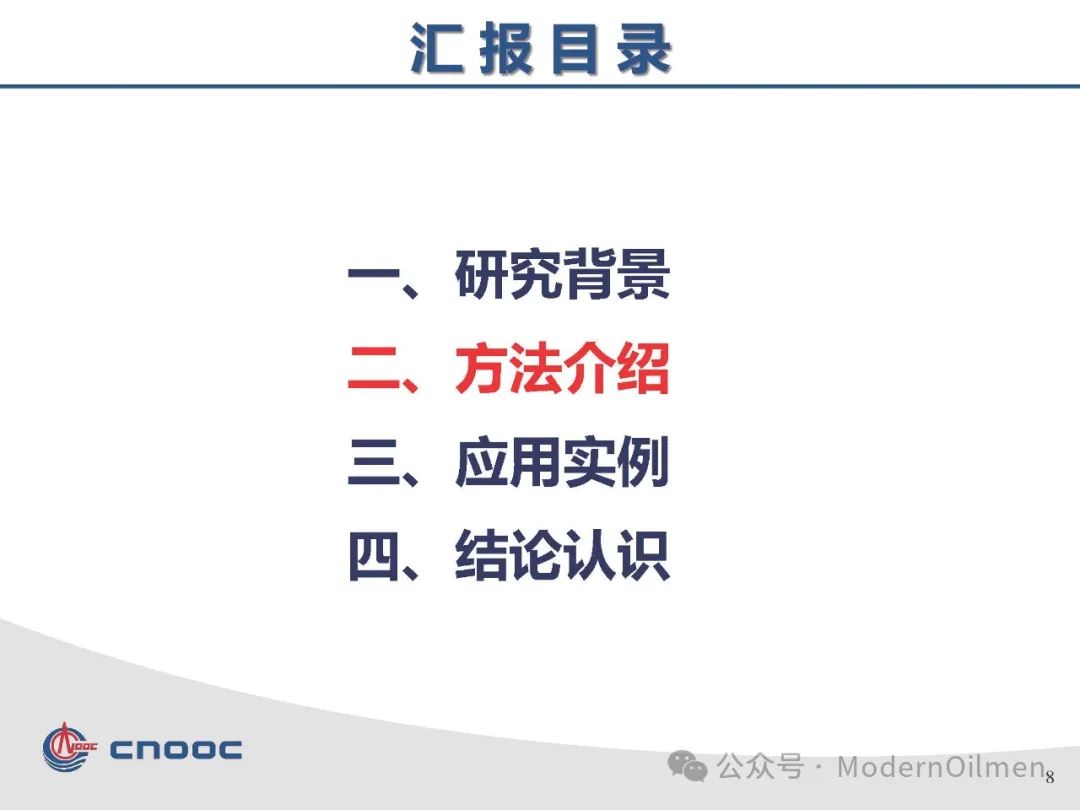 汇报目录

一、研究背景
二、方法介绍
三、应用实例
四、结论认识

CNOOC

公众号 · ModernOilmen

8